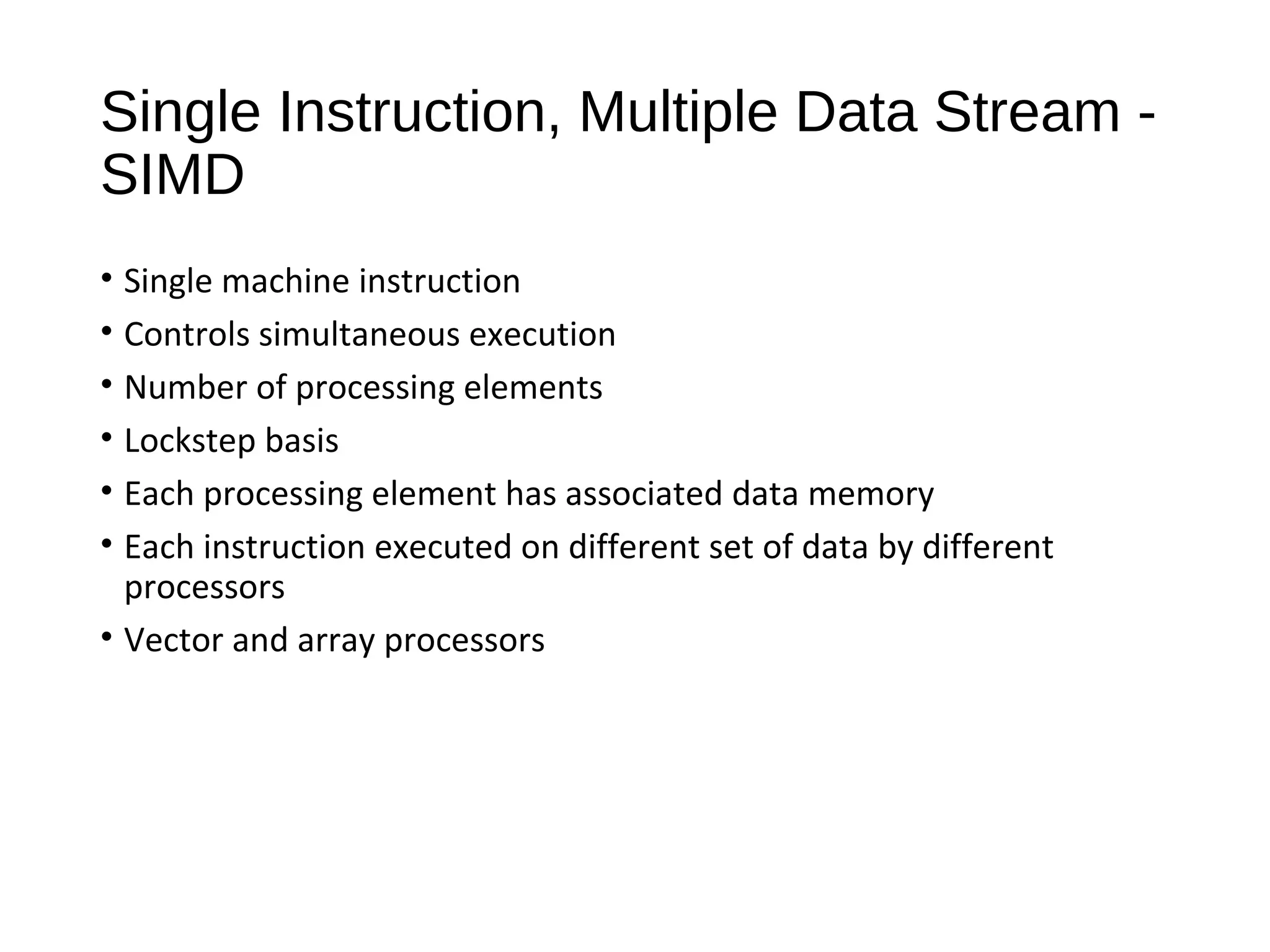 Single Instruction, Multiple Data Stream - SIMD

• Single machine instruction
• Controls simultaneous execution
• Number of processing elements
• Lockstep basis
• Each processing element has associated data memory
• Each instruction executed on different set of data by different processors
• Vector and array processors